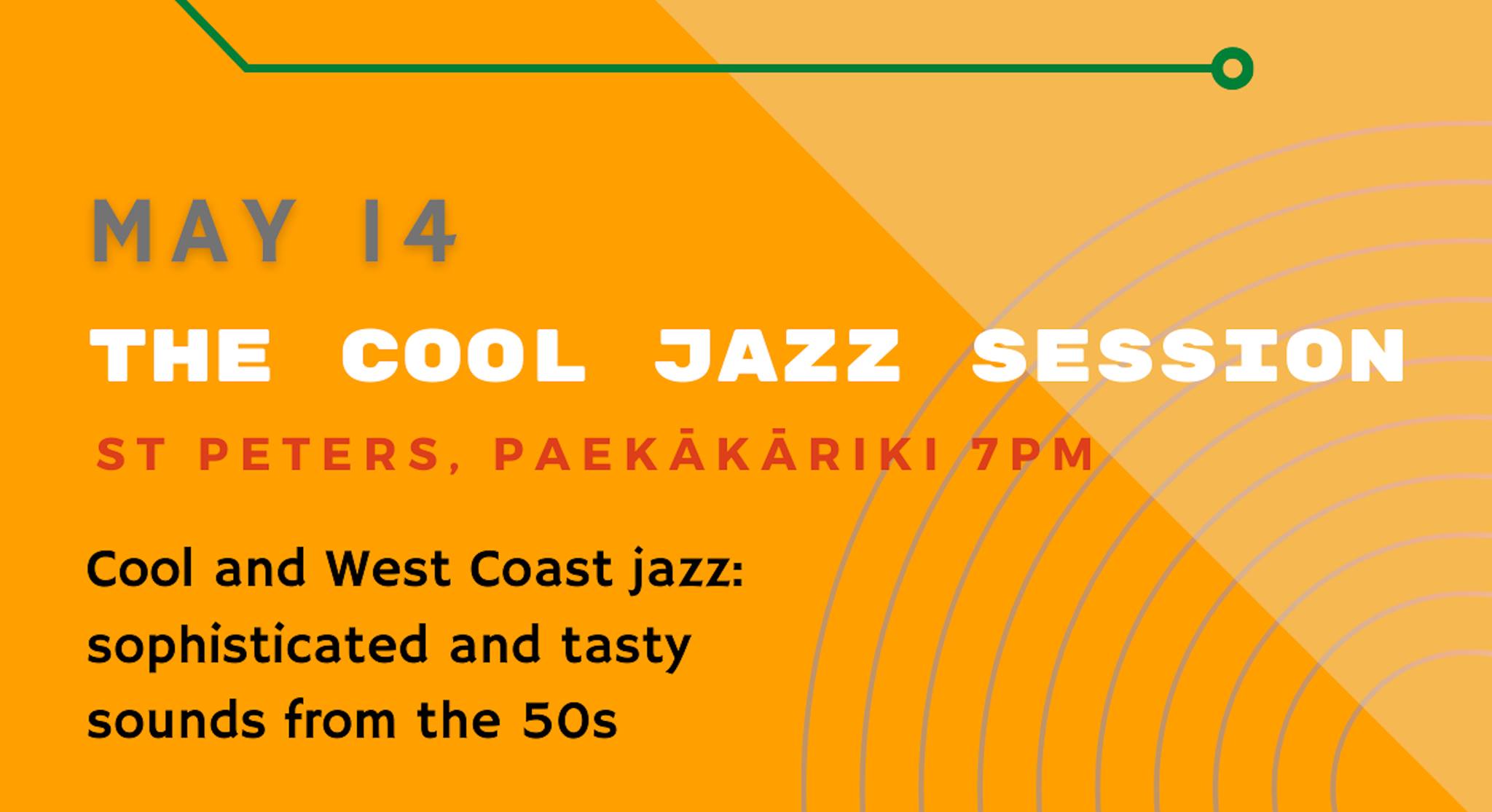 MAY 14

THE COOL JAZZ SESSION

ST PETERS, PAEKĀKĀRIKI 7PM

Cool and West Coast jazz: sophisticated and tasty sounds from the 50s